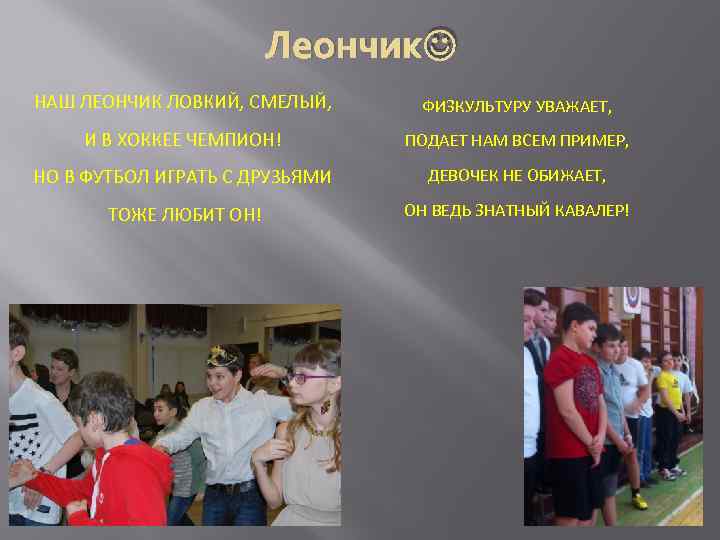 Леончик☺

НАШ ЛЕОНЧИК ЛОВКИЙ, СМЕЛЫЙ,
И В ХОККЕЕ ЧЕМПИОН!
НО В ФУТБОЛ ИГРАТЬ С ДРУЗЬЯМИ
ТОЖЕ ЛЮБИТ ОН!

ФИЗКУЛЬТУРУ УВАЖАЕТ,
ПОДАЕТ НАМ ВСЕМ ПРИМЕР,
ДЕВОЧЕК НЕ ОБИЖАЕТ,
ОН ВЕДЬ ЗНАТНЫЙ КАВАЛЕР!